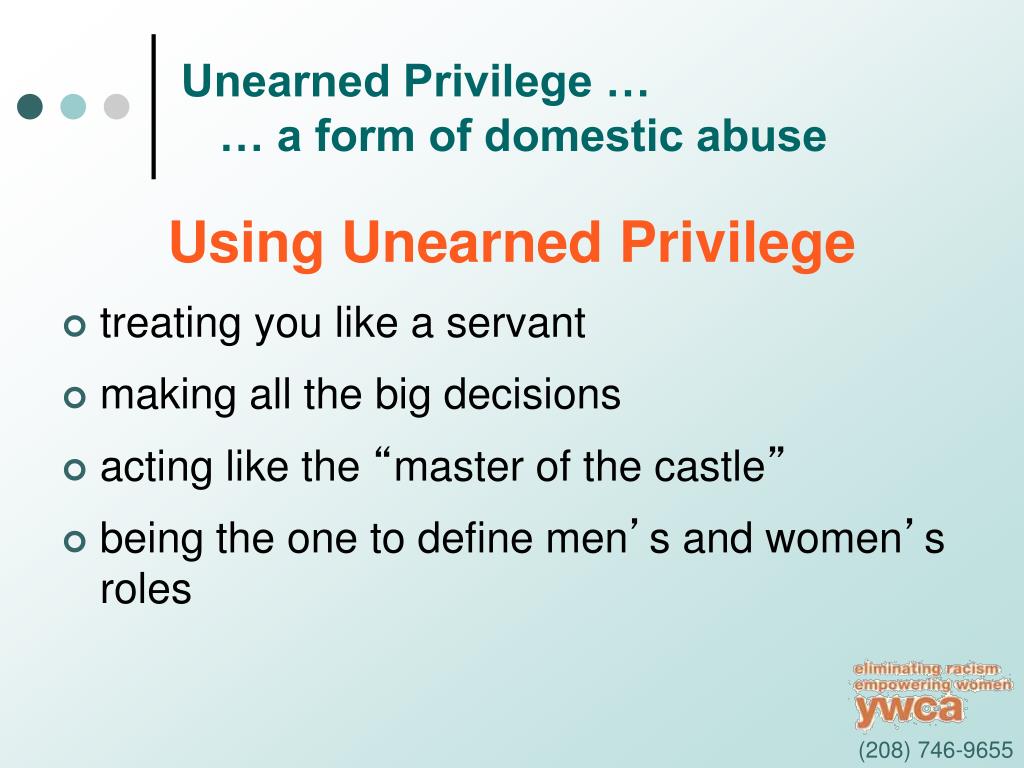 Unearned Privilege …
… a form of domestic abuse

Using Unearned Privilege

treating you like a servant

making all the big decisions

acting like the “master of the castle”

being the one to define men’s and women’s roles

eliminating racism
empowering women
ywca

(208) 746-9655